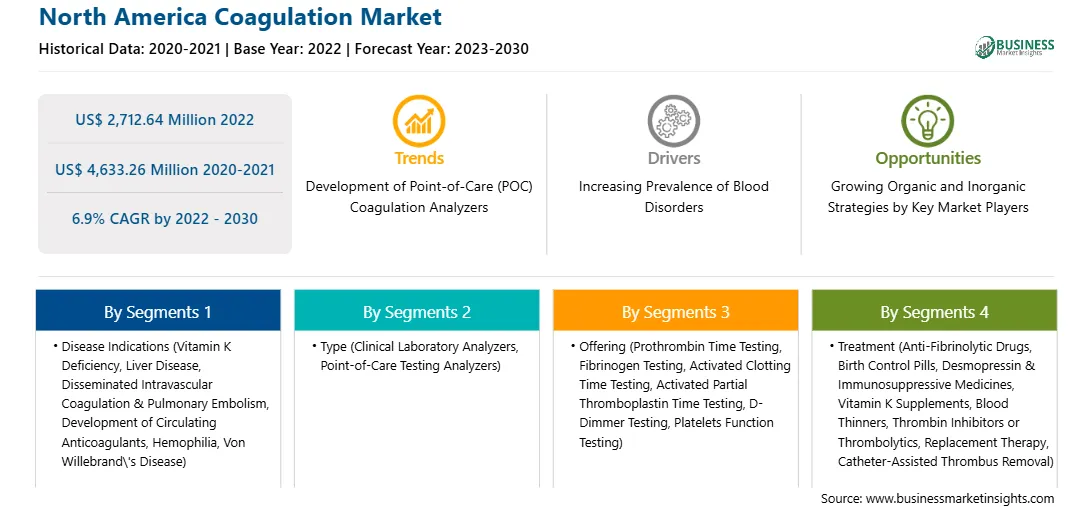 North America Coagulation Market

Historical Data: 2020-2021 | Base Year: 2022 | Forecast Year: 2023-2030

BUSINESS Market Insights

US$ 2,712.64 Million 2022

US$ 4,633.26 Million 2020-2021

6.9% CAGR by 2022 - 2030

Trends

Development of Point-of-Care (POC) Coagulation Analyzers

Drivers

Increasing Prevalence of Blood Disorders

Opportunities

Growing Organic and Inorganic Strategies by Key Market Players

By Segments 1

• Disease Indications (Vitamin K Deficiency, Liver Disease, Disseminated Intravascular Coagulation & Pulmonary Embolism, Development of Circulating Anticoagulants, Hemophilia, Von Willebrand\'s Disease)

By Segments 2

• Type (Clinical Laboratory Analyzers, Point-of-Care Testing Analyzers)

By Segments 3

• Offering (Prothrombin Time Testing, Fibrinogen Testing, Activated Clotting Time Testing, Activated Partial Thromboplastin Time Testing, D-Dimmer Testing, Platelets Function Testing)

By Segments 4

• Treatment (Anti-Fibrinolytic Drugs, Birth Control Pills, Desmopressin & Immunosuppressive Medicines, Vitamin K Supplements, Blood Thinners, Thrombin Inhibitors or Thrombolytics, Replacement Therapy, Catheter-Assisted Thrombus Removal)

Source: www.businessmarketinsights.com